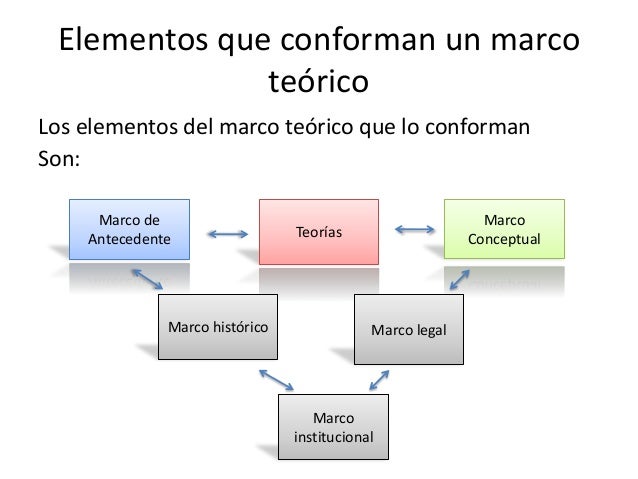 Elementos que conforman un marco teórico

Los elementos del marco teórico que lo conforman Son:

Marco de Antecedente

Teorías

Marco Conceptual

Marco histórico

Marco legal

Marco institucional